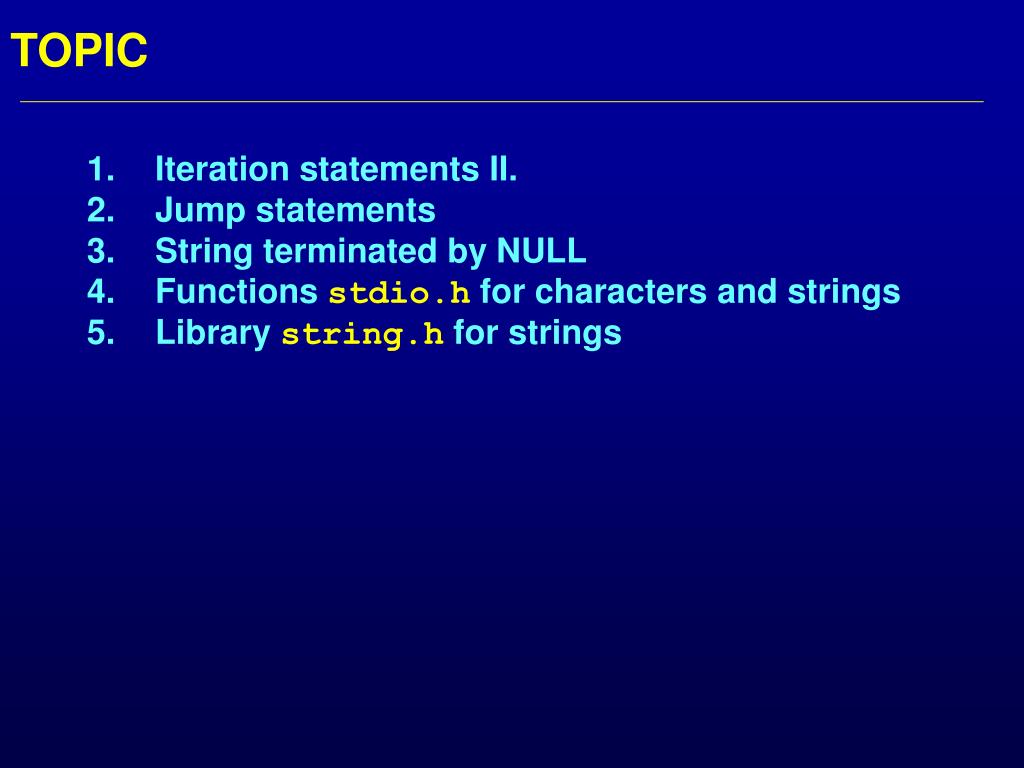 TOPIC

1. Iteration statements II.
2. Jump statements
3. String terminated by NULL
4. Functions stdio.h for characters and strings
5. Library string.h for strings